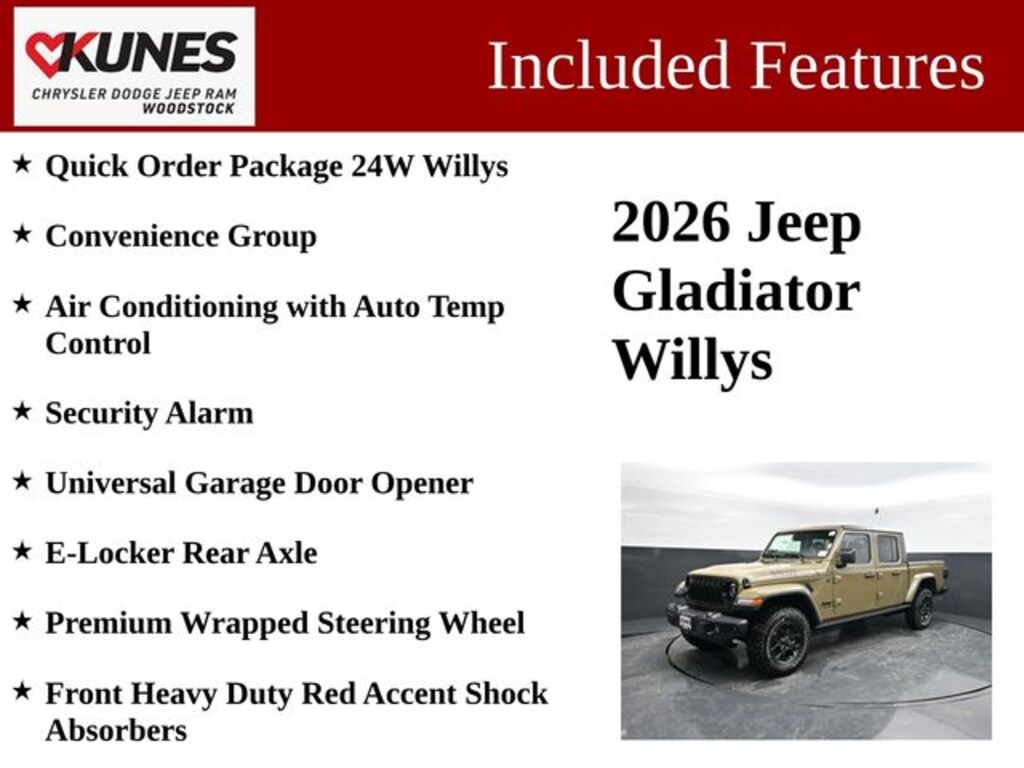 KUNES
CHRYSLER DODGE JEEP RAM
WOODSTOCK

Included Features

★ Quick Order Package 24W Willys

★ Convenience Group

★ Air Conditioning with Auto Temp Control

★ Security Alarm

★ Universal Garage Door Opener

★ E-Locker Rear Axle

★ Premium Wrapped Steering Wheel

★ Front Heavy Duty Red Accent Shock Absorbers

2026 Jeep Gladiator Willys